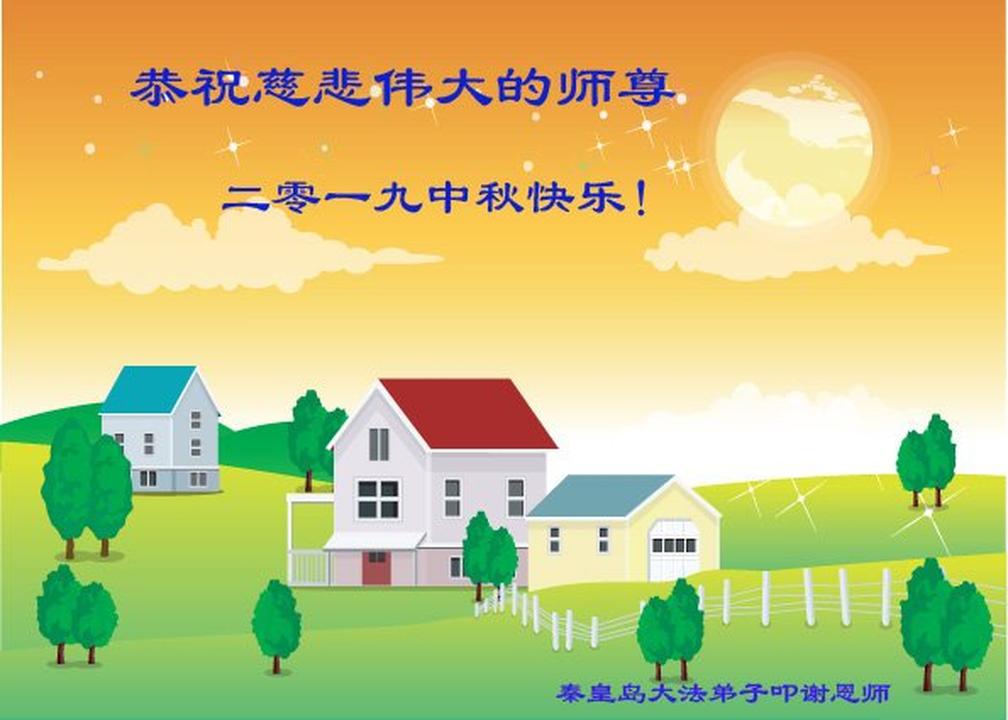 恭祝慈悲伟大的师尊

二零一九中秋快乐！

秦皇岛大法弟子叩谢恩师